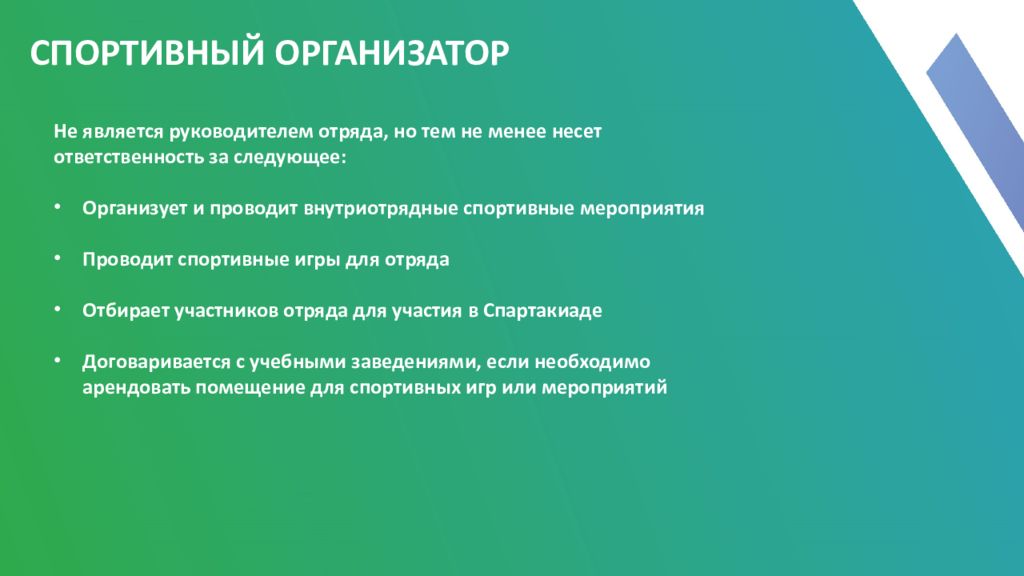 СПОРТИВНЫЙ ОРГАНИЗАТОР

Не является руководителем отряда, но тем не менее несет ответственность за следующее:

• Организует и проводит внутриотрядные спортивные мероприятия

• Проводит спортивные игры для отряда

• Отбирает участников отряда для участия в Спартакиаде

• Договаривается с учебными заведениями, если необходимо арендовать помещение для спортивных игр или мероприятий